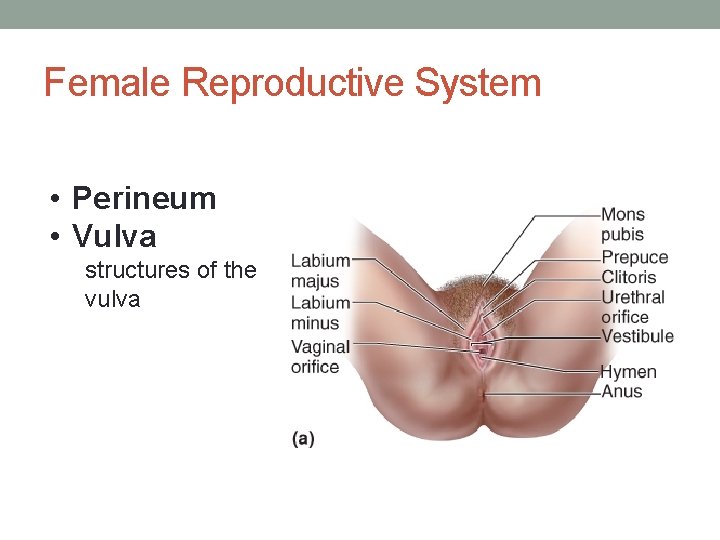 Female Reproductive System

• Perineum
• Vulva
structures of the vulva

Labium majus
Labium minus
Vaginal orifice

Mons pubis
Prepuce
Clitoris
Urethral orifice
Vestibule
Hymen
Anus

(a)